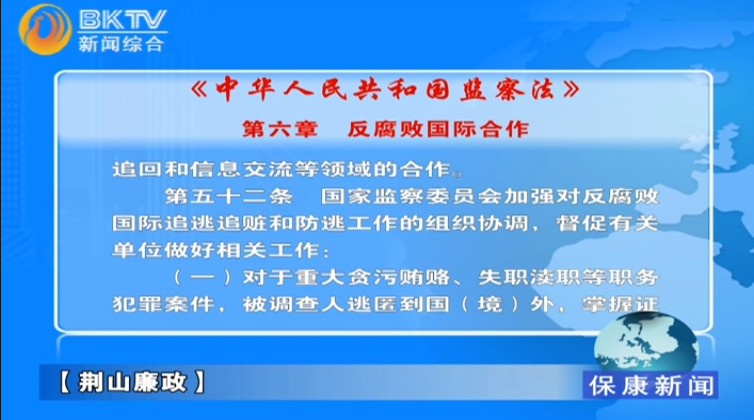 BKTV
新闻综合

《中华人民共和国监察法》

第六章 反腐败国际合作

追回和信息交流等领域的合作。

第五十二条 国家监察委员会加强对反腐败国际追逃追赃和防逃工作的组织协调，督促有关单位做好相关工作：

（一）对于重大贪污贿赂、失职渎职等职务犯罪案件，被调查人逃匿到国（境）外，掌握证

【荆山廉政】

保康新闻